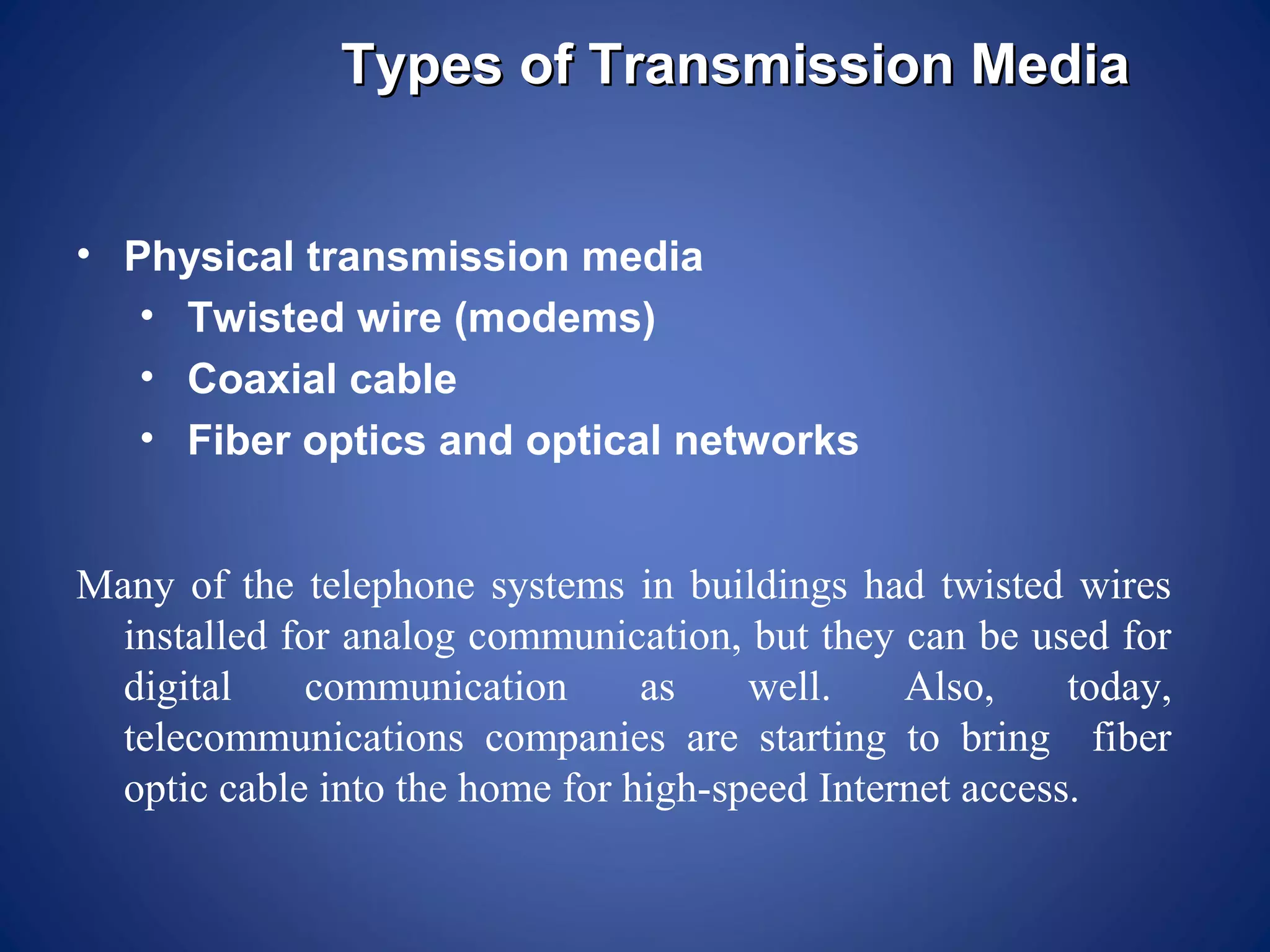 Types of Transmission Media

• Physical transmission media
  • Twisted wire (modems)
  • Coaxial cable
  • Fiber optics and optical networks

Many of the telephone systems in buildings had twisted wires installed for analog communication, but they can be used for digital communication as well. Also, today, telecommunications companies are starting to bring fiber optic cable into the home for high-speed Internet access.